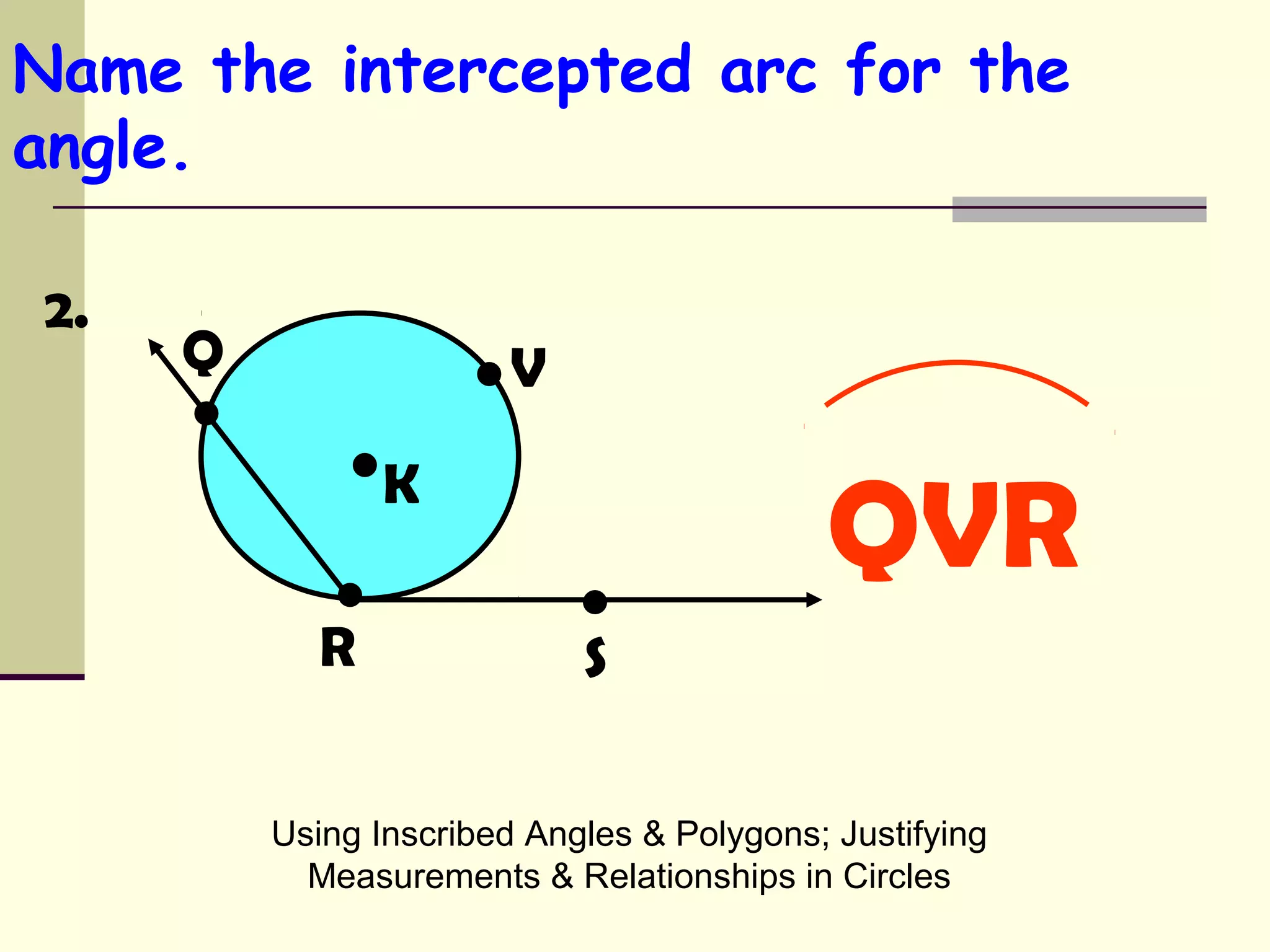 Name the intercepted arc for the angle.

2.

Q

V

K

R

S

$\overset{\frown}{QVR}$

Using Inscribed Angles & Polygons; Justifying Measurements & Relationships in Circles